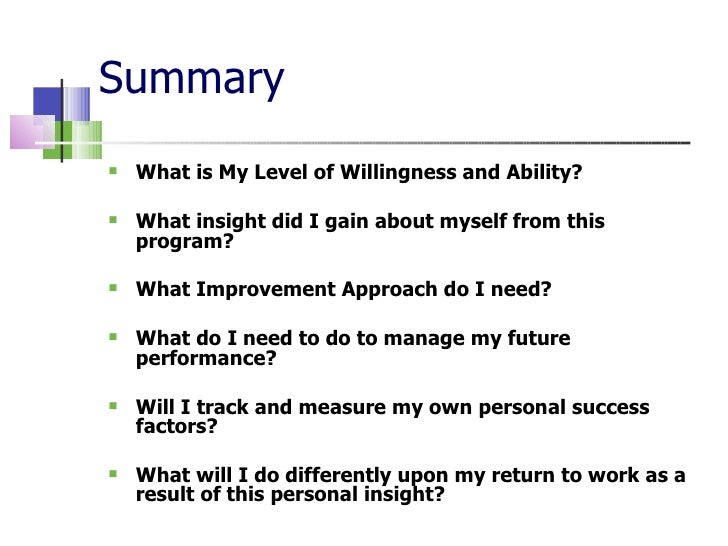 Summary

- What is My Level of Willingness and Ability?
- What insight did I gain about myself from this program?
- What Improvement Approach do I need?
- What do I need to do to manage my future performance?
- Will I track and measure my own personal success factors?
- What will I do differently upon my return to work as a result of this personal insight?